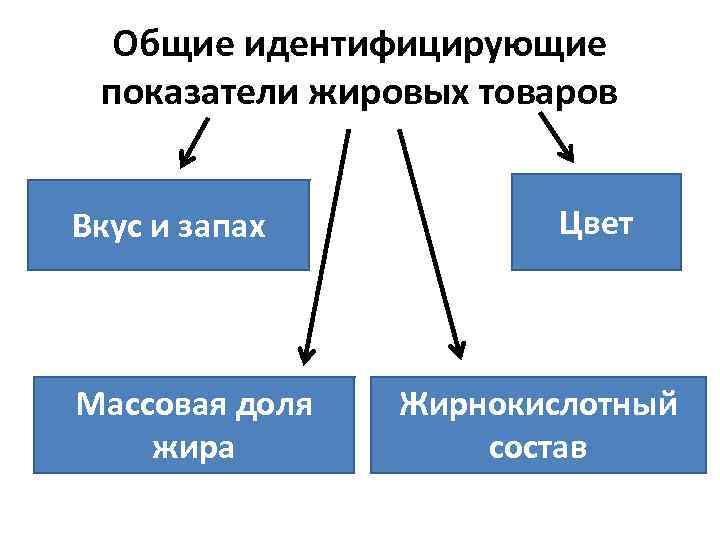 Общие идентифицирующие показатели жировых товаров

Вкус и запах

Цвет

Массовая доля жира

Жирнокислотный состав